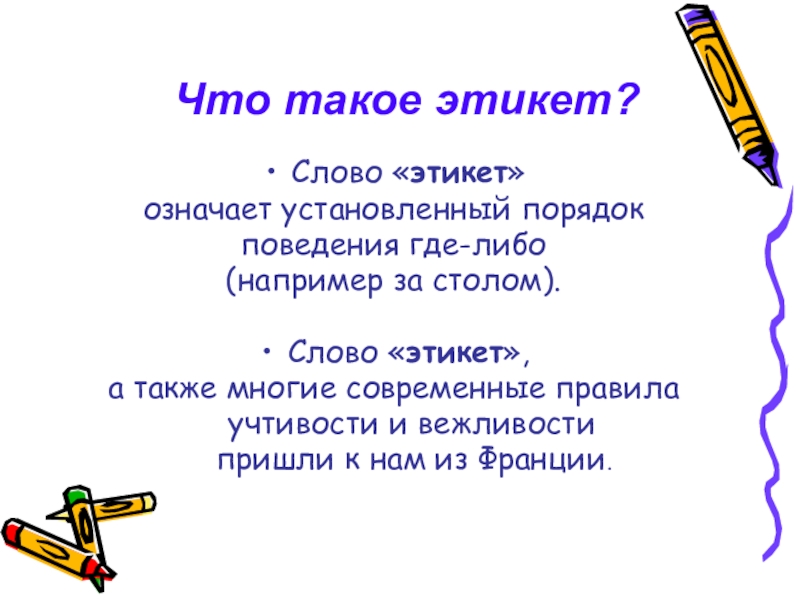 Что такое этикет?

• Слово «этикет» означает установленный порядок поведения где-либо (например за столом).

• Слово «этикет», а также многие современные правила учтивости и вежливости пришли к нам из Франции.